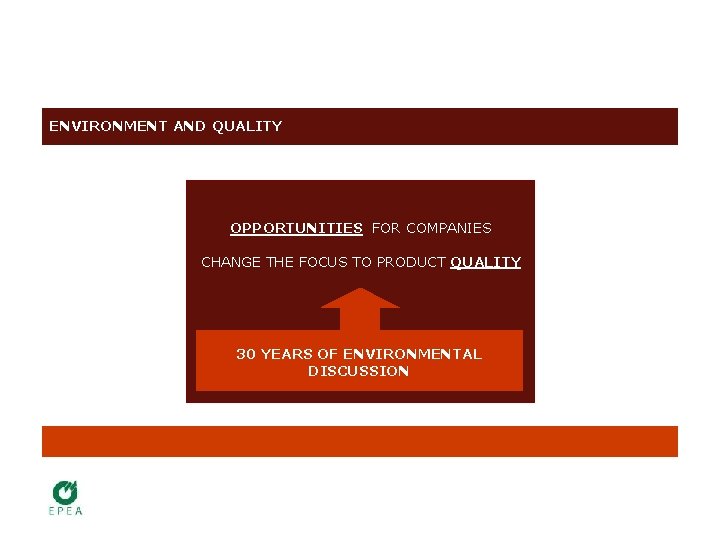 ENVIRONMENT AND QUALITY

OPPORTUNITIES FOR COMPANIES

CHANGE THE FOCUS TO PRODUCT QUALITY

30 YEARS OF ENVIRONMENTAL DISCUSSION

EPEA